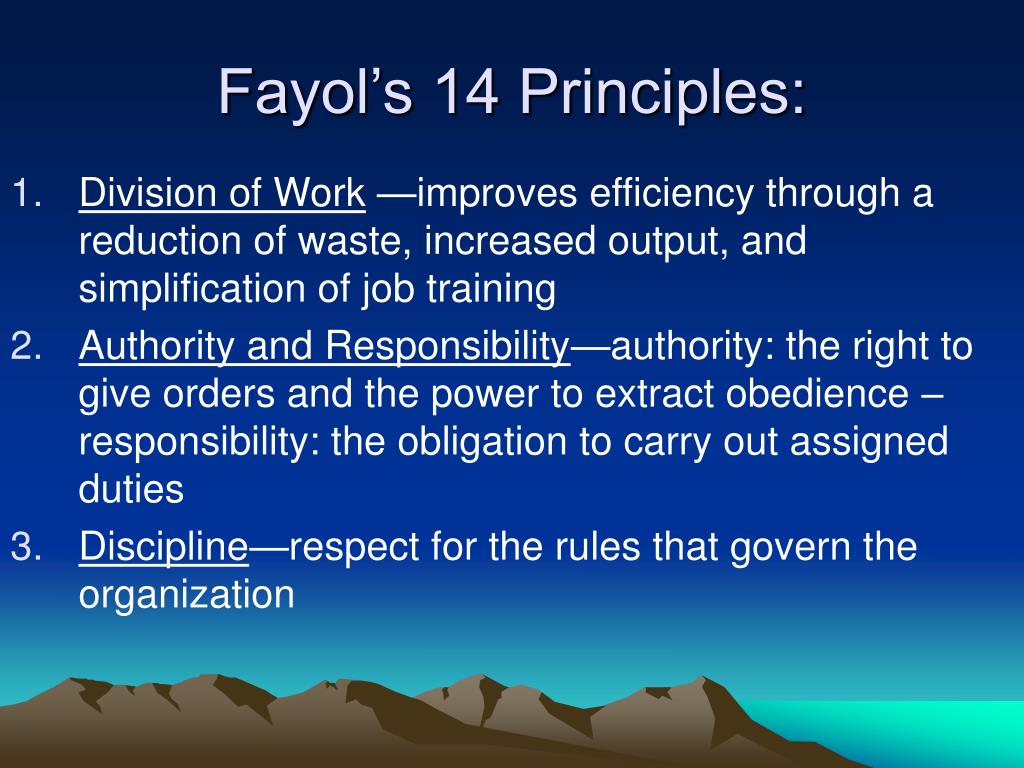 Fayol’s 14 Principles:

1. Division of Work —improves efficiency through a reduction of waste, increased output, and simplification of job training

2. Authority and Responsibility—authority: the right to give orders and the power to extract obedience – responsibility: the obligation to carry out assigned duties

3. Discipline—respect for the rules that govern the organization